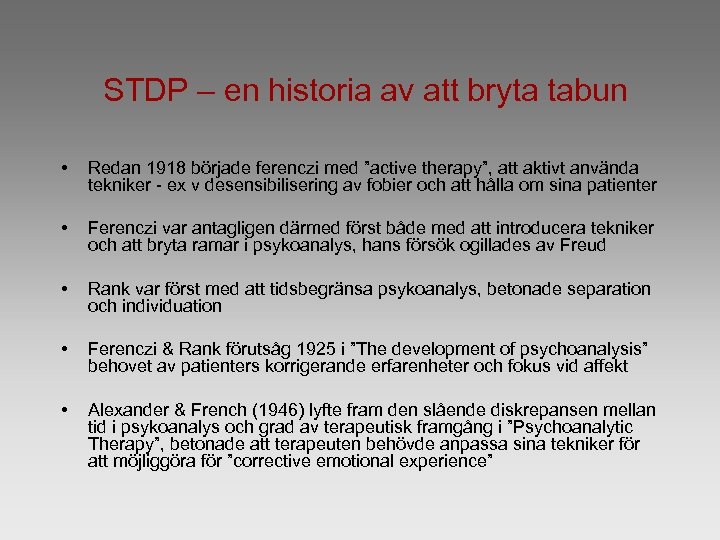 STDP – en historia av att bryta tabun

• Redan 1918 började ferenczi med ”active therapy”, att aktivt använda tekniker - ex v desensibilisering av fobier och att hålla om sina patienter

• Ferenczi var antagligen därmed först både med att introducera tekniker och att bryta ramar i psykoanalys, hans försök ogillades av Freud

• Rank var först med att tidsbegränsa psykoanalys, betonade separation och individuation

• Ferenczi & Rank förutsåg 1925 i ”The development of psychoanalysis” behovet av patienters korrigerande erfarenheter och fokus vid affekt

• Alexander & French (1946) lyfte fram den slående diskrepansen mellan tid i psykoanalys och grad av terapeutisk framgång i ”Psychoanalytic Therapy”, betonade att terapeuten behövde anpassa sina tekniker för att möjliggöra för ”corrective emotional experience”